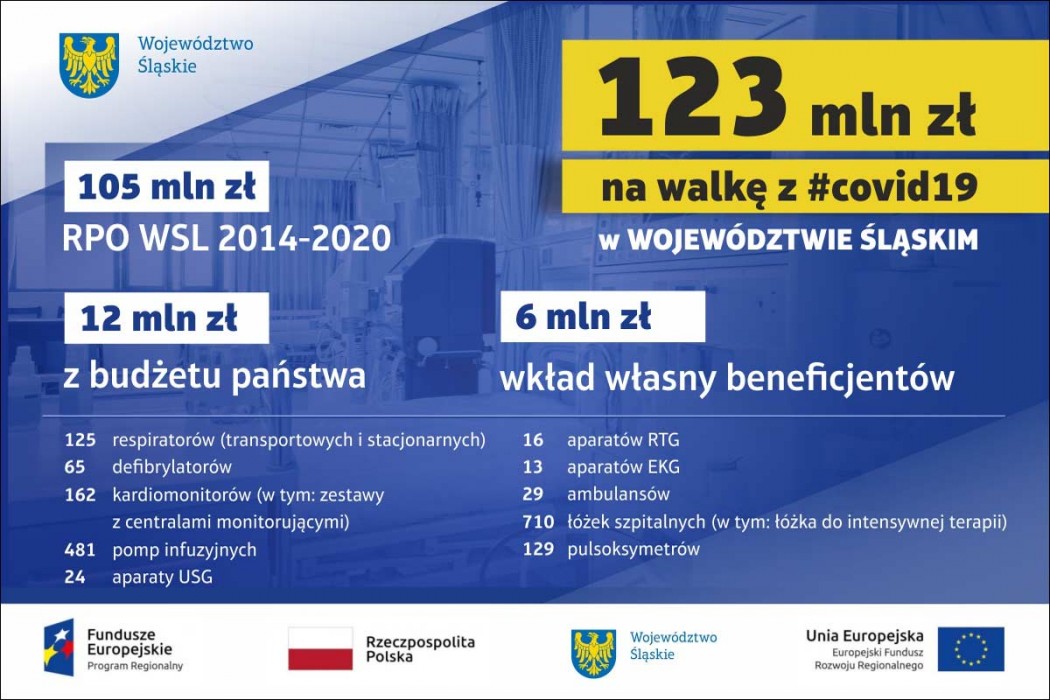 Województwo Śląskie

123 mln zł

na walkę z #covid19

w WOJEWÓDZTWIE ŚLĄSKIM

105 mln zł

RPO WSL 2014-2020

12 mln zł

z budżetu państwa

6 mln zł

wkład własny beneficjentów

125 respiratorów (transportowych i stacjonarnych)
65 defibrylatorów
162 kardiomonitorów (w tym: zestawy z centralami monitorującymi)
481 pomp infuzyjnych
24 aparaty USG

16 aparatów RTG
13 aparatów EKG
29 ambulansów
710 łóżek szpitalnych (w tym: łóżka do intensywnej terapii)
129 pulsoksymetrów

Fundusze Europejskie
Program Regionalny

Rzeczpospolita Polska

Województwo Śląskie

Unia Europejska
Europejski Fundusz Rozwoju Regionalnego